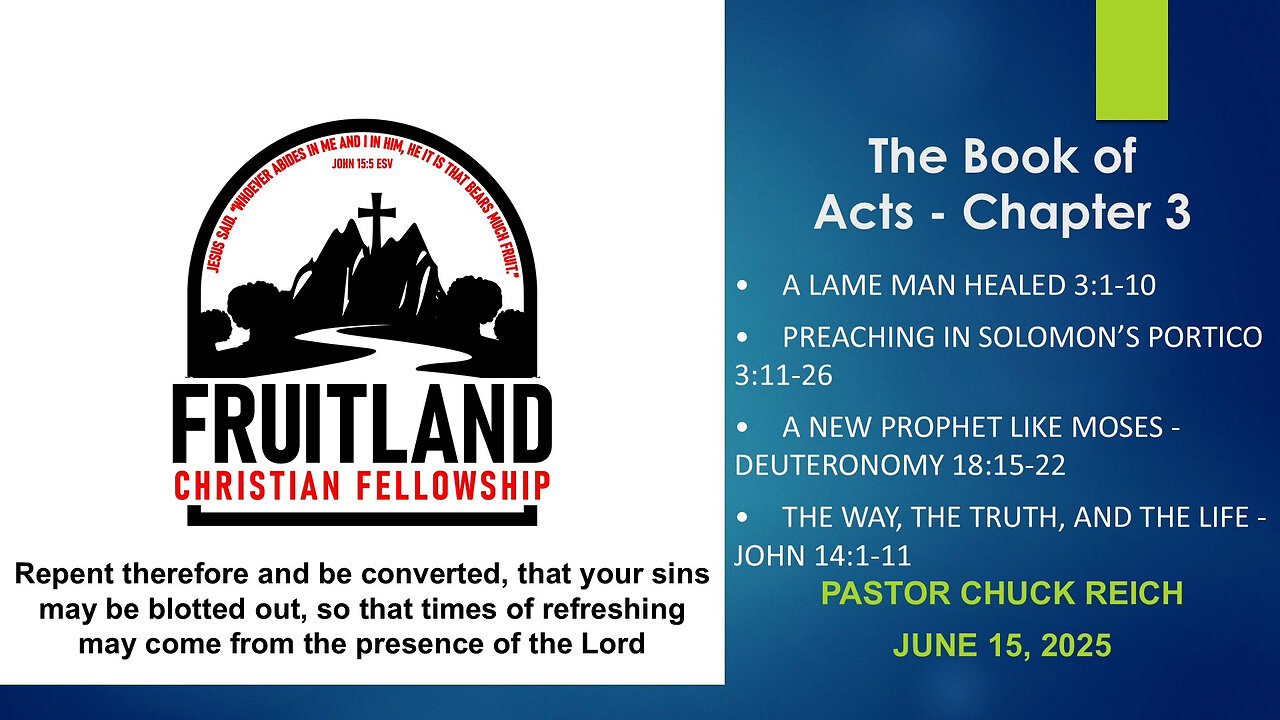 JESUS SAID, "WHOEVER ABIDES IN ME AND I IN HIM, HE IT IS THAT BEARS MUCH FRUIT."
JOHN 15:5 ESV

FRUITLAND
CHRISTIAN FELLOWSHIP

Repent therefore and be converted, that your sins may be blotted out, so that times of refreshing may come from the presence of the Lord

The Book of Acts - Chapter 3

• A LAME MAN HEALED 3:1-10

• PREACHING IN SOLOMON'S PORTICO 3:11-26

• A NEW PROPHET LIKE MOSES - DEUTERONOMY 18:15-22

• THE WAY, THE TRUTH, AND THE LIFE - JOHN 14:1-11

PASTOR CHUCK REICH

JUNE 15, 2025